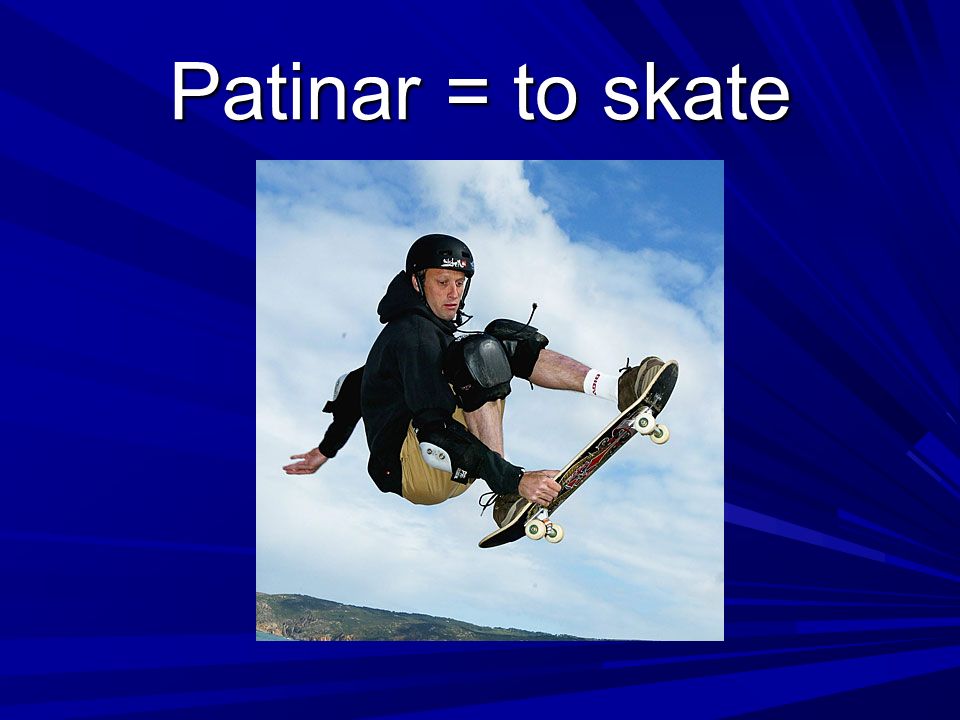 Patinar = to skate